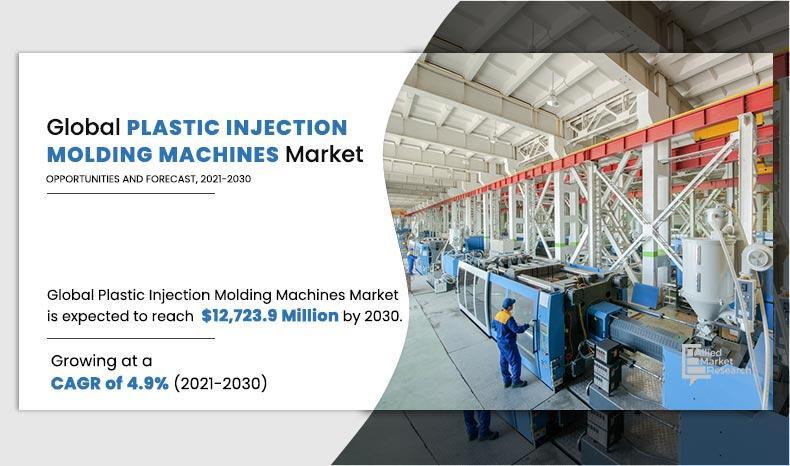 Global PLASTIC INJECTION MOLDING MACHINES Market

OPPORTUNITIES AND FORECAST, 2021-2030

Global Plastic Injection Molding Machines Market is expected to reach $12,723.9 Million by 2030.

Growing at a CAGR of 4.9% (2021-2030)

Allied Market Research